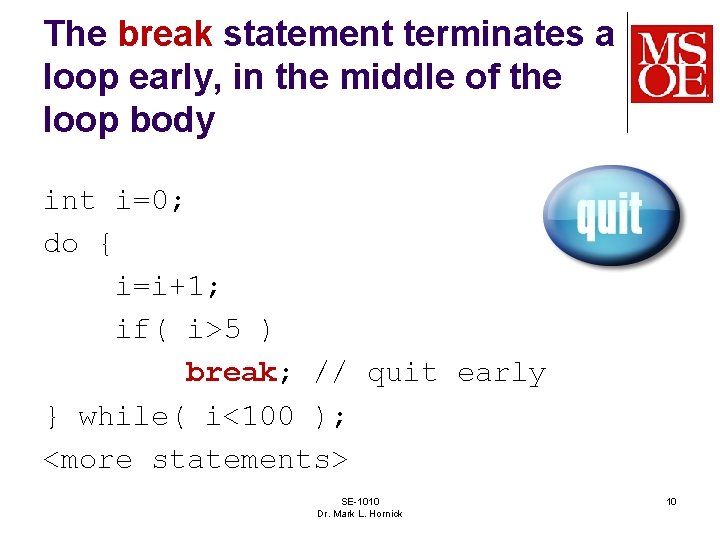 The break statement terminates a loop early, in the middle of the loop body

MSOE

quit

int i=0;
do {
    i=i+1;
    if( i>5 )
        break; // quit early
} while( i<100 );
<more statements>

SE-1010
Dr. Mark L. Hornick

10